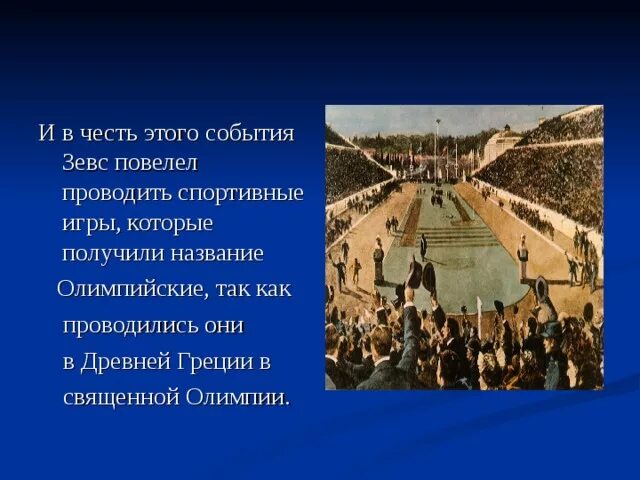 И в честь этого события Зевс повелел проводить спортивные игры, которые получили название Олимпийские, так как проводились они в Древней Греции в священной Олимпии.